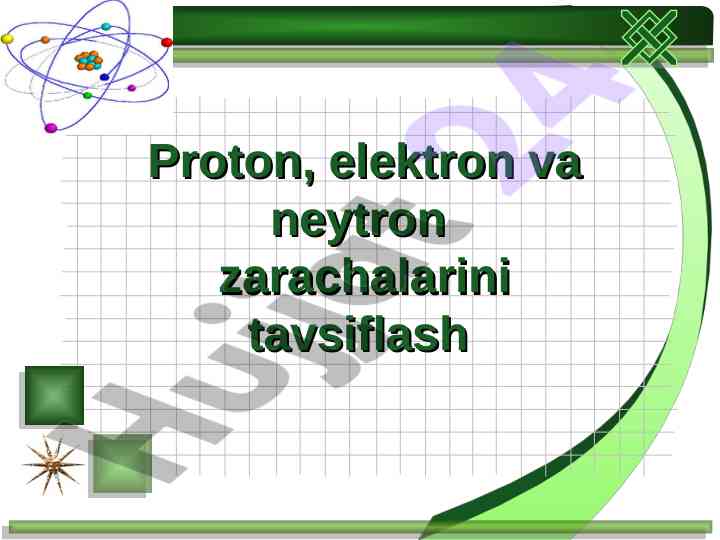 Proton, elektron va neytron zarachalarini tavsiflash

Hujjat24